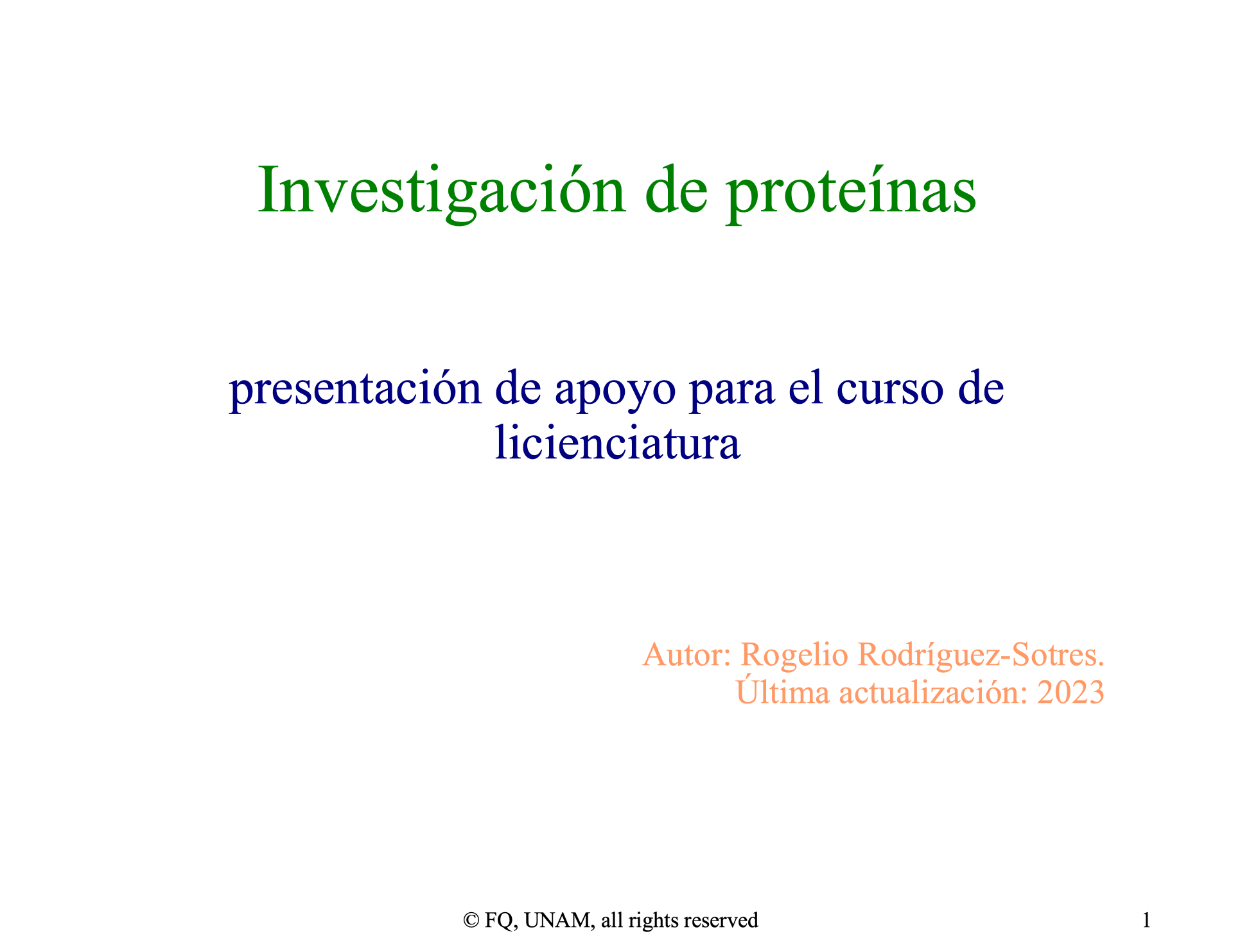 Investigación de proteínas

presentación de apoyo para el curso de licienciatura

Autor: Rogelio Rodríguez-Sotres.
Última actualización: 2023

© FQ, UNAM, all rights reserved

1